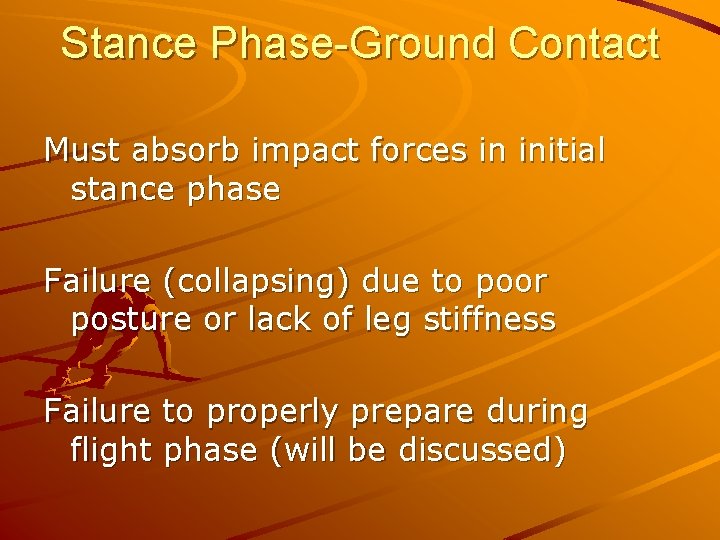 Stance Phase-Ground Contact

Must absorb impact forces in initial stance phase

Failure (collapsing) due to poor posture or lack of leg stiffness

Failure to properly prepare during flight phase (will be discussed)